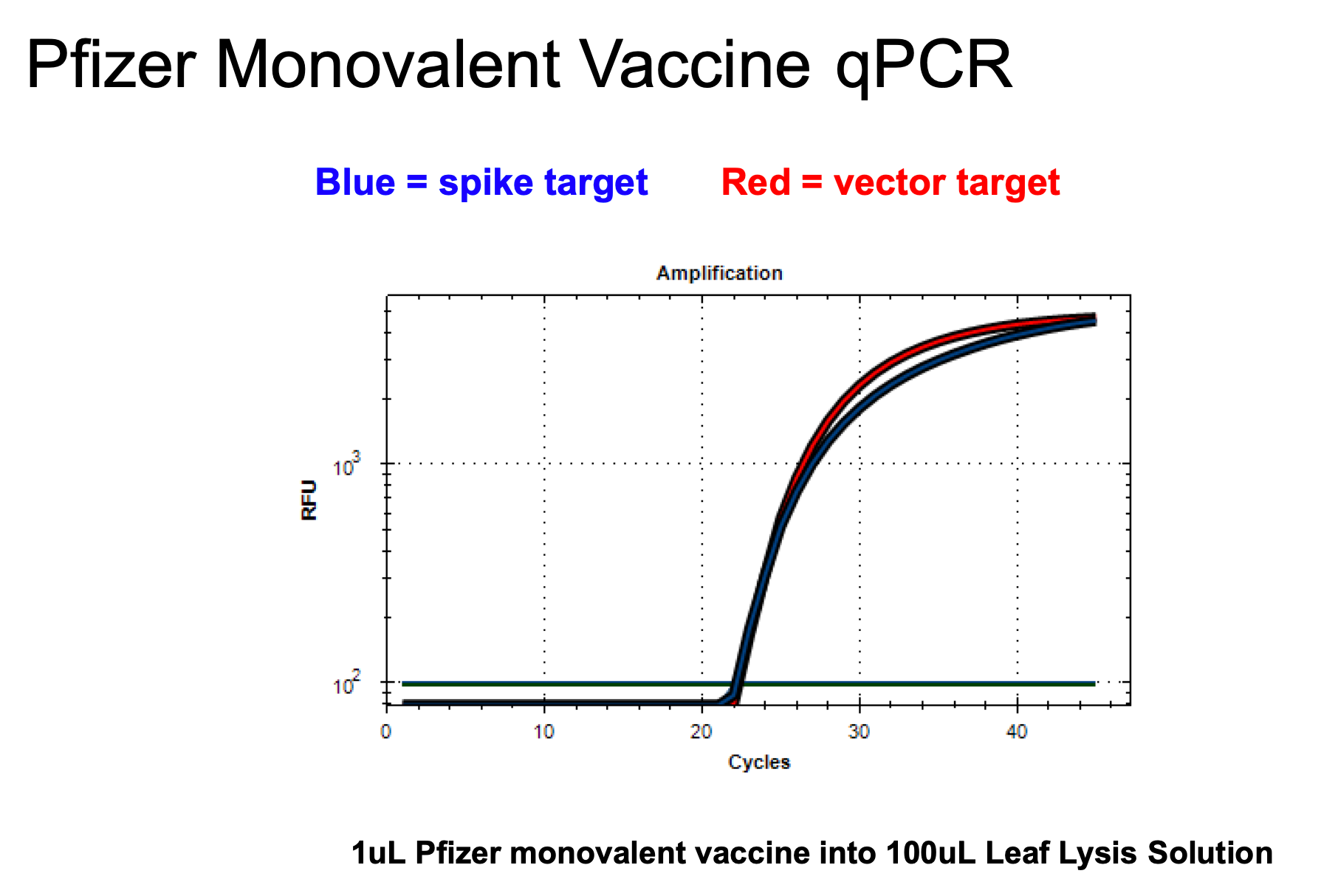 Pfizer Monovalent Vaccine qPCR

Blue = spike target Red = vector target

Amplification

RFU

$10^3$

$10^2$

0 10 20 30 40

Cycles

1uL Pfizer monovalent vaccine into 100uL Leaf Lysis Solution